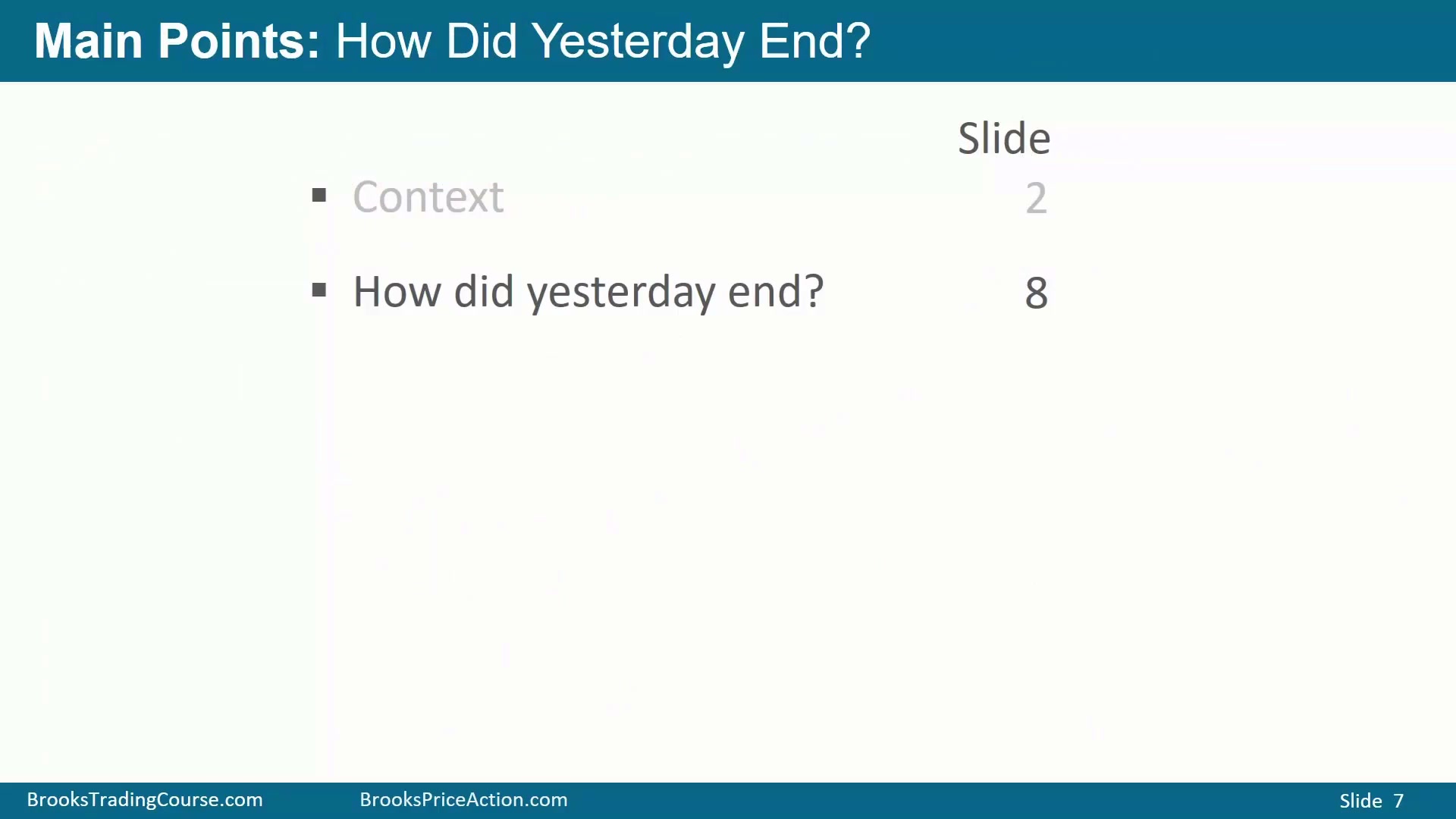 Main Points: How Did Yesterday End?

Slide

▪ Context 2

▪ How did yesterday end? 8

BrooksTradingCourse.com BrooksPriceAction.com Slide 7